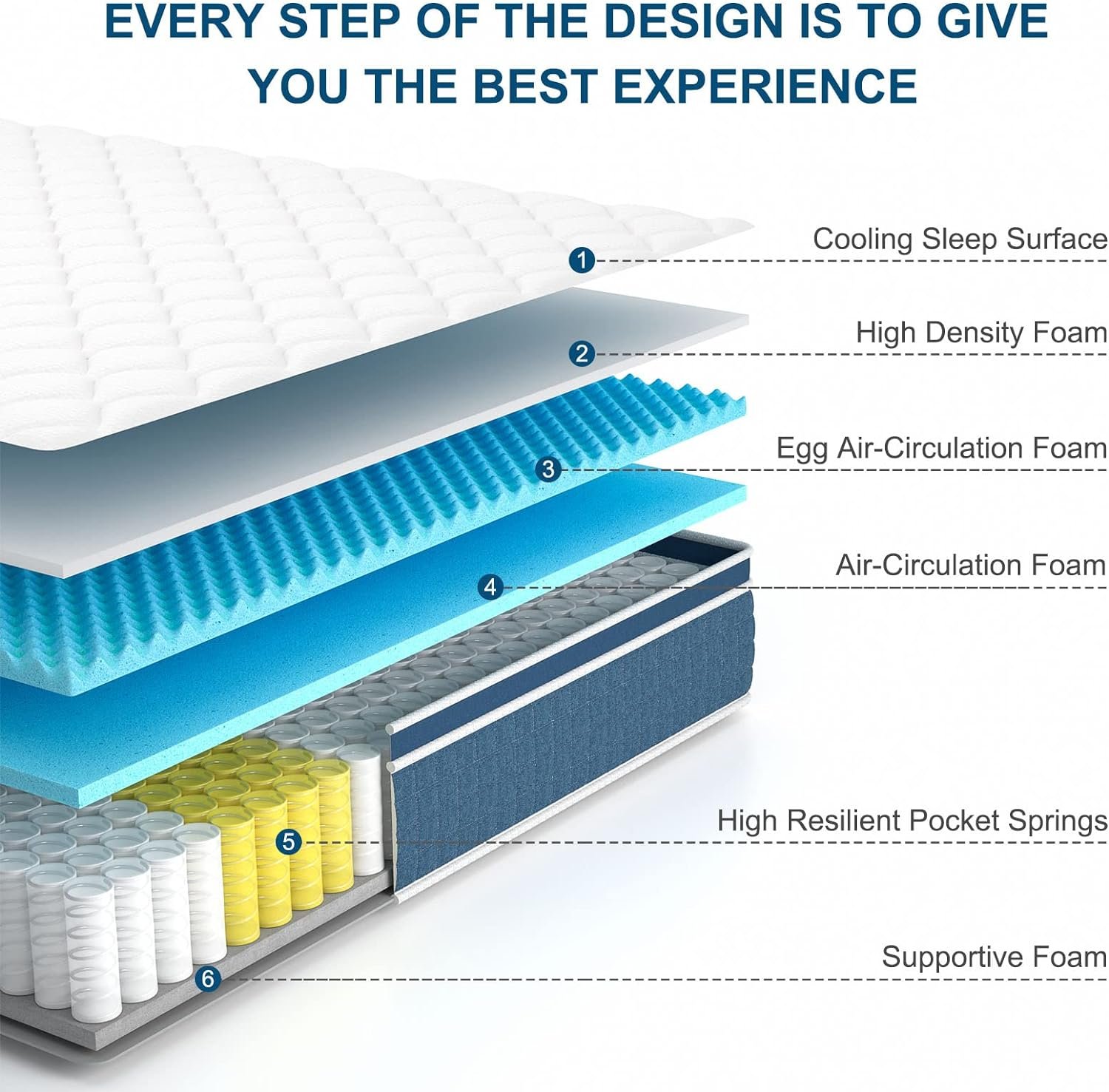 EVERY STEP OF THE DESIGN IS TO GIVE YOU THE BEST EXPERIENCE

1 Cooling Sleep Surface

2 High Density Foam

3 Egg Air-Circulation Foam

4 Air-Circulation Foam

5 High Resilient Pocket Springs

6 Supportive Foam